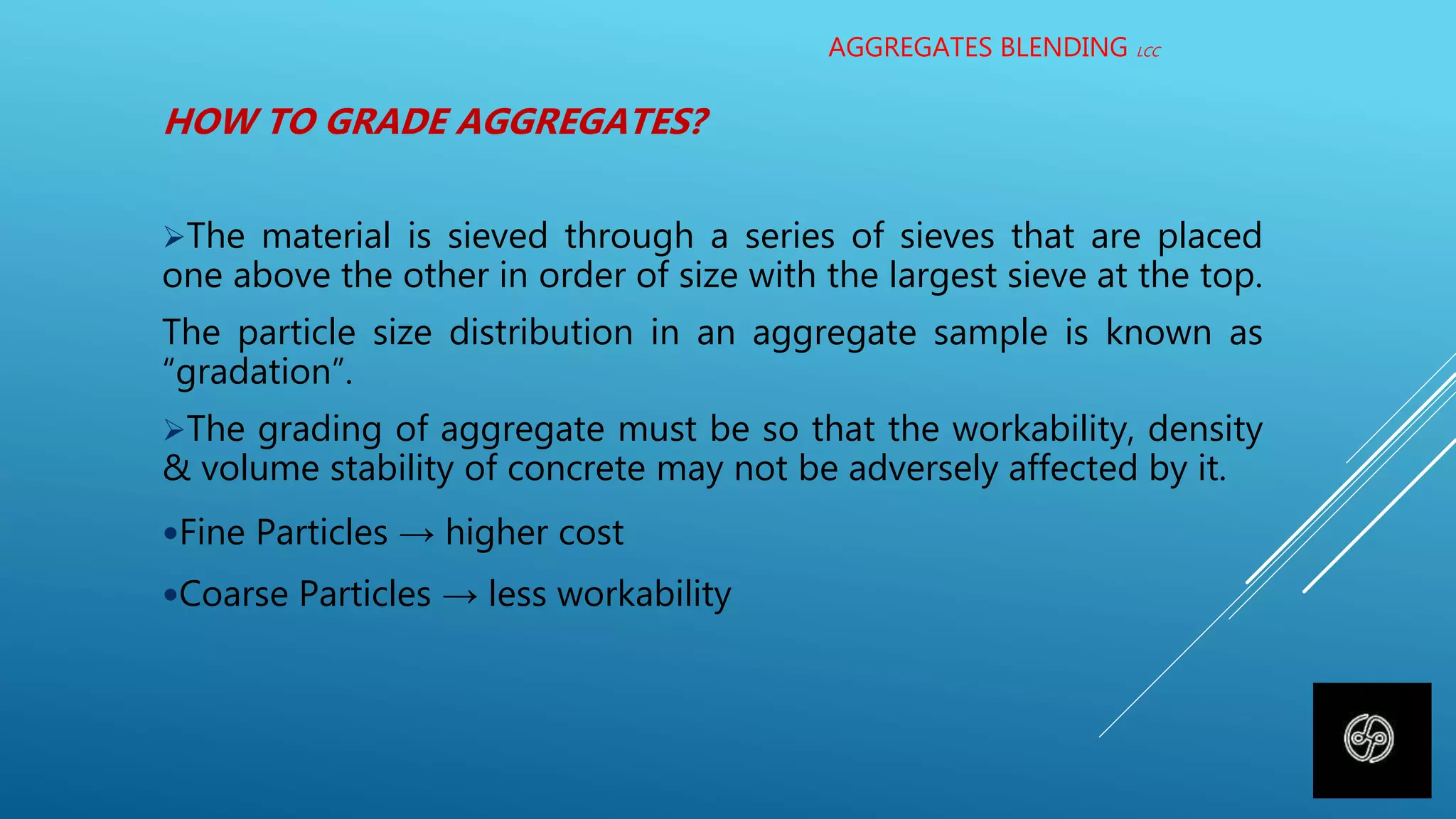 AGGREGATES BLENDING LCC

HOW TO GRADE AGGREGATES?

➢The material is sieved through a series of sieves that are placed one above the other in order of size with the largest sieve at the top.

The particle size distribution in an aggregate sample is known as “gradation”.

➢The grading of aggregate must be so that the workability, density & volume stability of concrete may not be adversely affected by it.

•Fine Particles → higher cost

•Coarse Particles → less workability